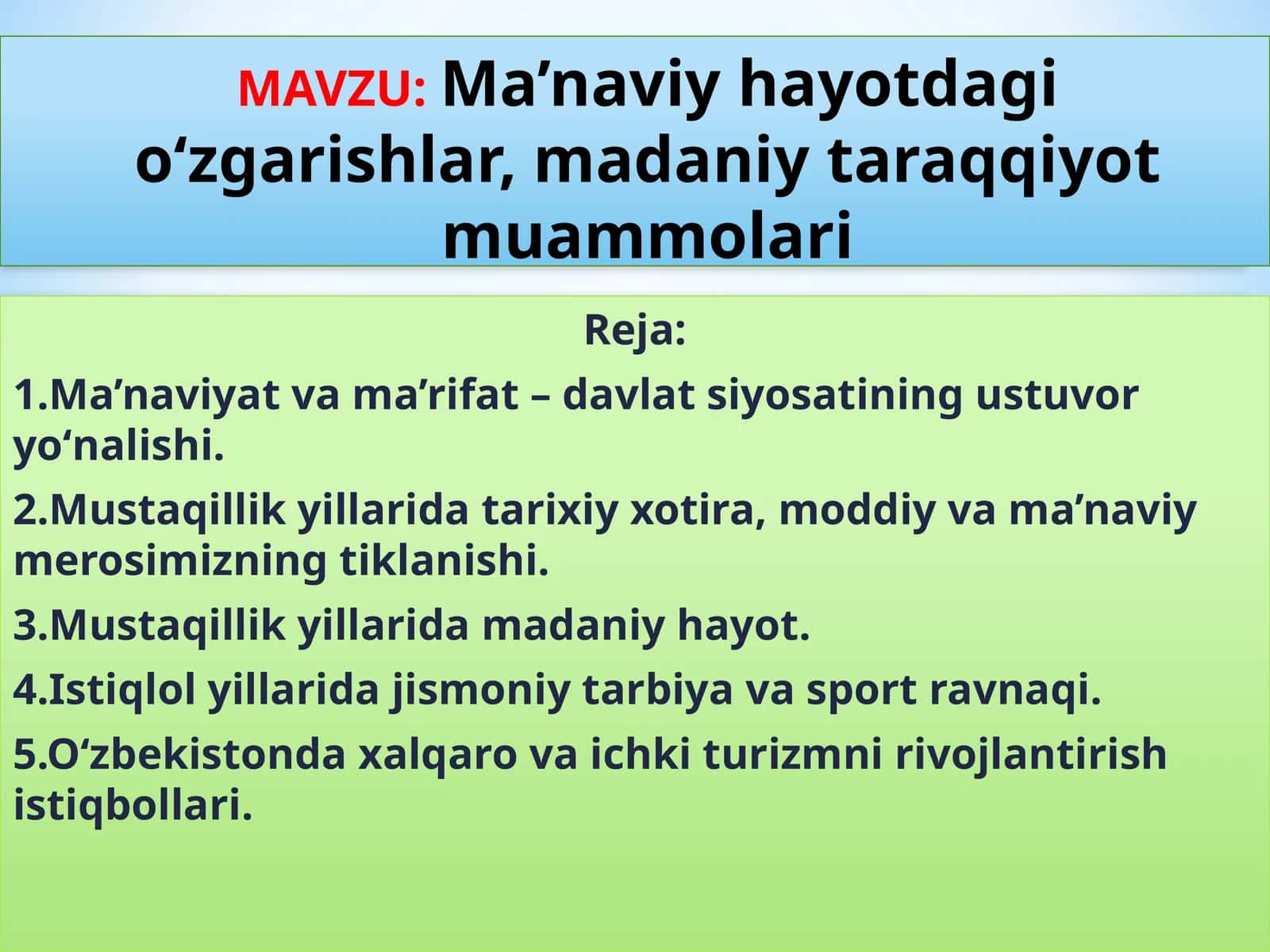 MAVZU: Ma’naviy hayotdagi o‘zgarishlar, madaniy taraqqiyot muammolari

Reja:

1.Ma’naviyat va ma’rifat – davlat siyosatining ustuvor yo‘nalishi.

2.Mustaqillik yillarida tarixiy xotira, moddiy va ma’naviy merosimizning tiklanishi.

3.Mustaqillik yillarida madaniy hayot.

4.Istiqlol yillarida jismoniy tarbiya va sport ravnaqi.

5.O‘zbekistonda xalqaro va ichki turizmni rivojlantirish istiqbollari.